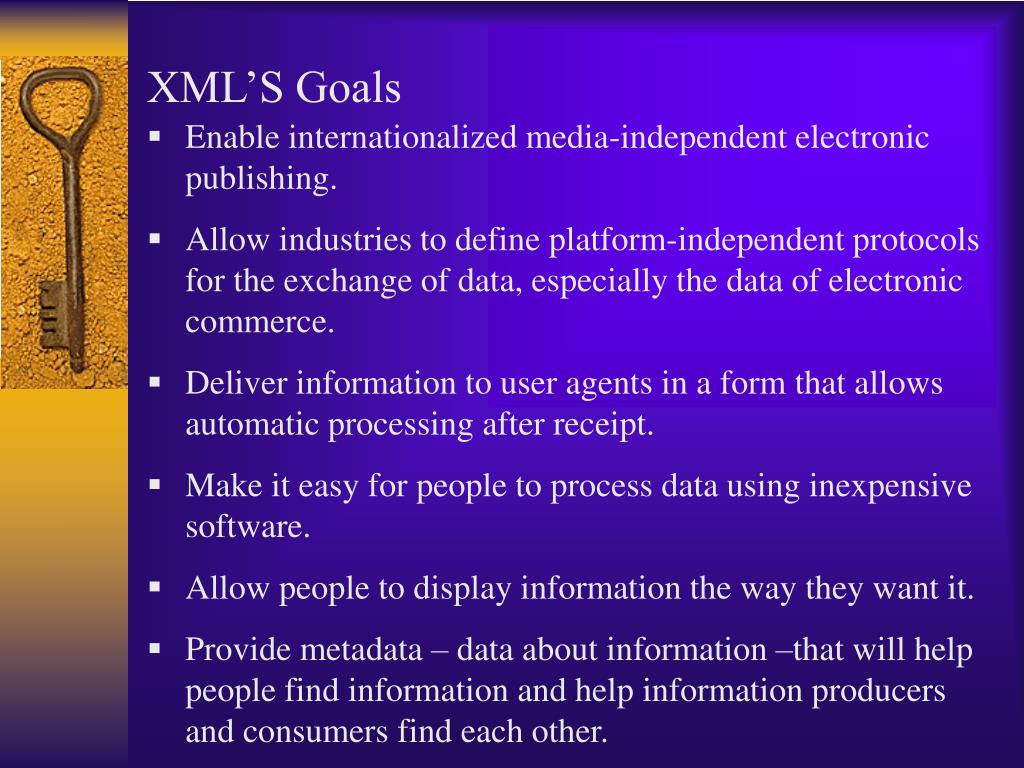 XML’S Goals

▪ Enable internationalized media-independent electronic publishing.

▪ Allow industries to define platform-independent protocols for the exchange of data, especially the data of electronic commerce.

▪ Deliver information to user agents in a form that allows automatic processing after receipt.

▪ Make it easy for people to process data using inexpensive software.

▪ Allow people to display information the way they want it.

▪ Provide metadata – data about information –that will help people find information and help information producers and consumers find each other.